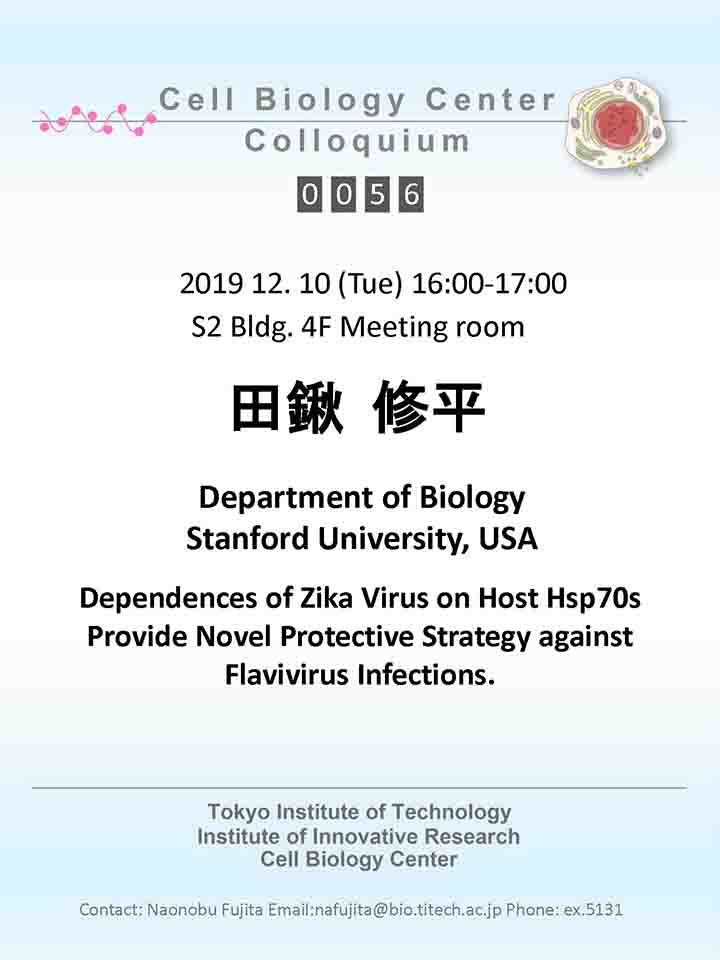 Cell Biology Center
Colloquium
0056

2019 12. 10 (Tue) 16:00-17:00
S2 Bldg. 4F Meeting room

田鍬 修平

Department of Biology
Stanford University, USA

Dependences of Zika Virus on Host Hsp70s Provide Novel Protective Strategy against Flavivirus Infections.

Tokyo Institute of Technology
Institute of Innovative Research
Cell Biology Center

Contact: Naonobu Fujita Email:nafujita@bio.titech.ac.jp Phone: ex.5131